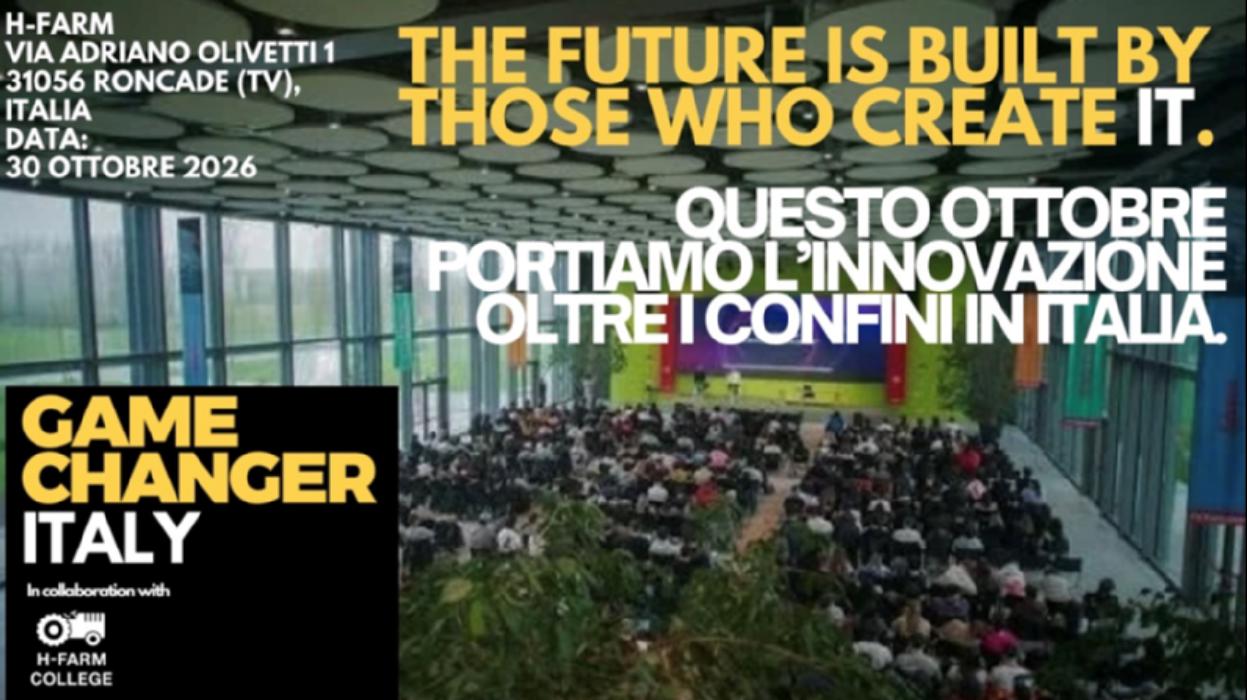 H-FARM
VIA ADRIANO OLIVETTI 1
31056 RONCADE (TV), ITALIA
DATA:
30 OTTOBRE 2026

THE FUTURE IS BUILT BY THOSE WHO CREATE IT.

QUESTO OTTOBRE PORTIAMO L'INNOVAZIONE OLTRE I CONFINI IN ITALIA.

GAME CHANGER ITALY

In collaboration with

H-FARM COLLEGE